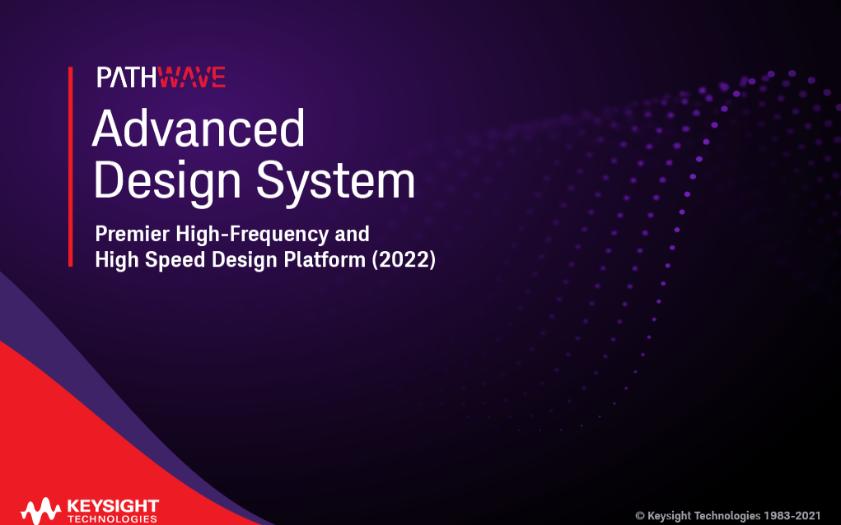 PATHWAVE
Advanced Design System

Premier High-Frequency and High Speed Design Platform (2022)

KEYSIGHT TECHNOLOGIES

© Keysight Technologies 1983-2021